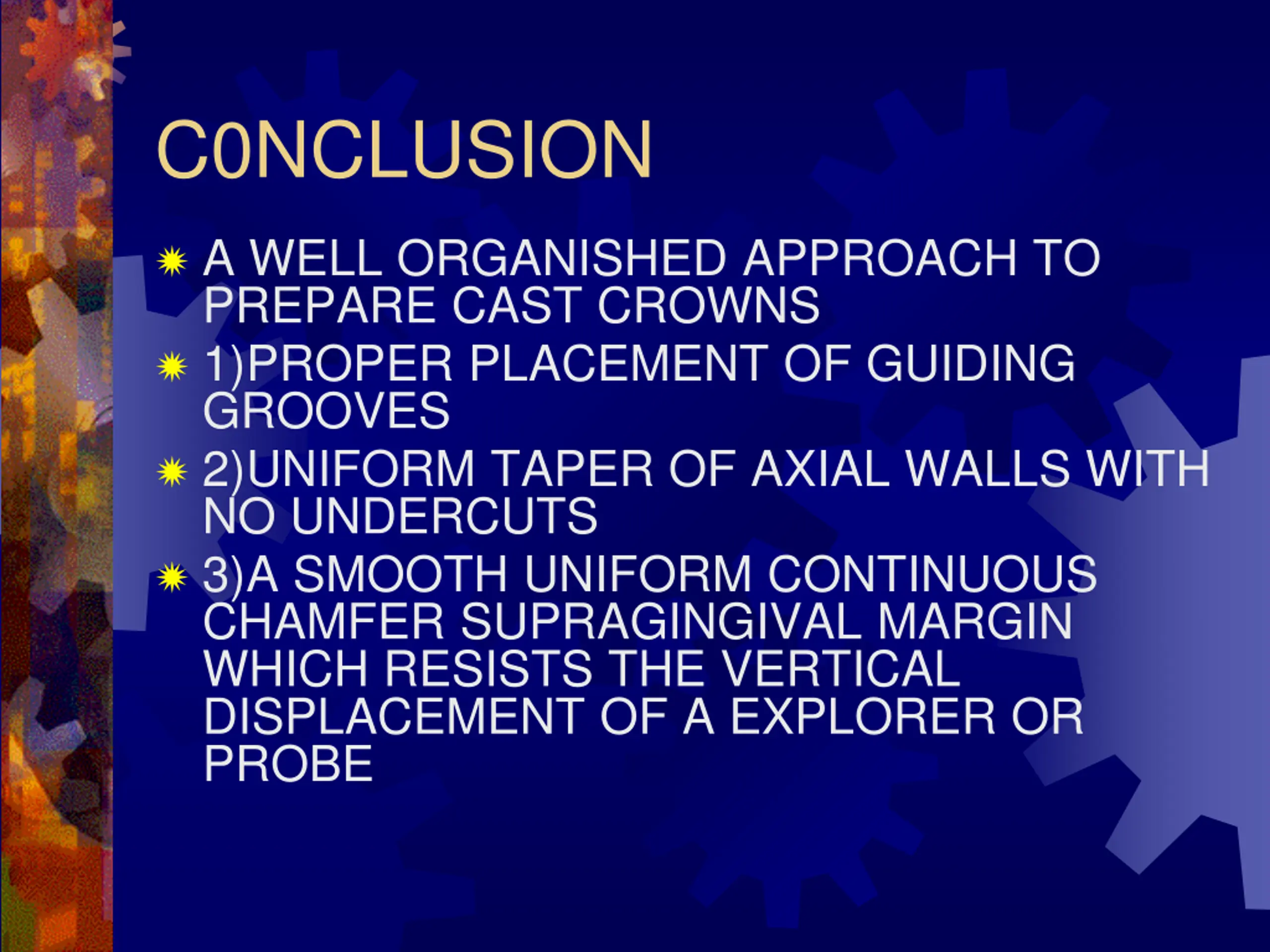 C0NCLUSION

A WELL ORGANISHED APPROACH TO PREPARE CAST CROWNS

1)PROPER PLACEMENT OF GUIDING GROOVES

2)UNIFORM TAPER OF AXIAL WALLS WITH NO UNDERCUTS

3)A SMOOTH UNIFORM CONTINUOUS CHAMFER SUPRAGINGIVAL MARGIN WHICH RESISTS THE VERTICAL DISPLACEMENT OF A EXPLORER OR PROBE